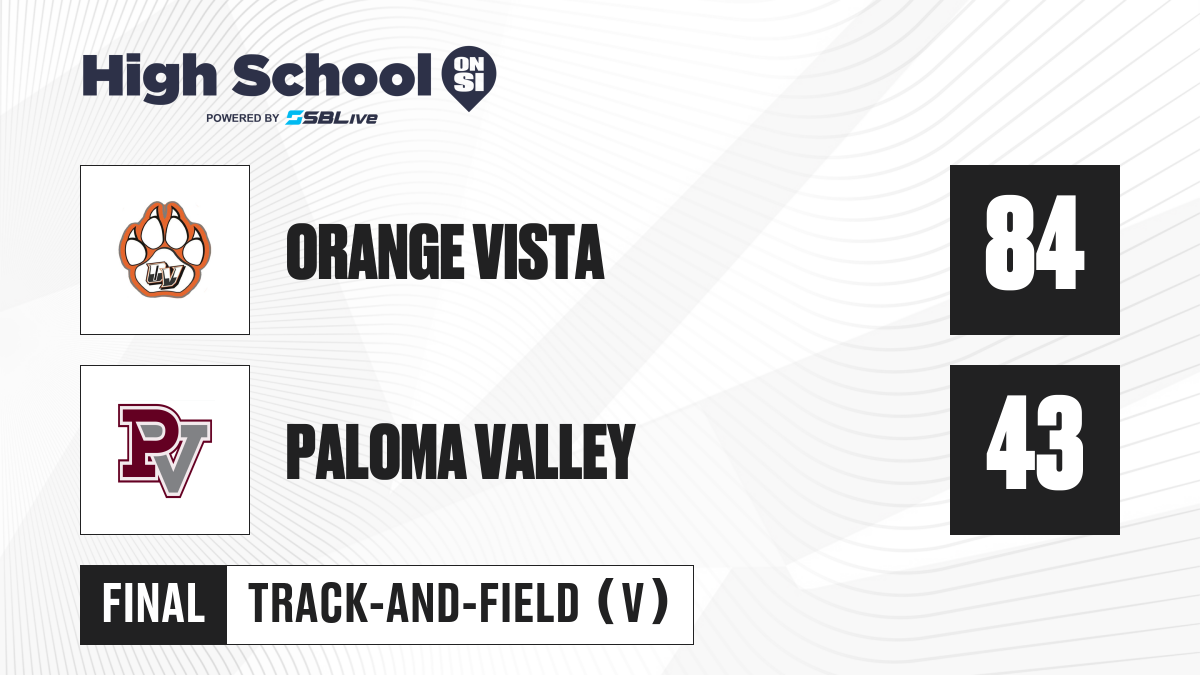 High School ON SI
POWERED BY SBLive

OV

ORANGE VISTA

84

PV

PALOMA VALLEY

43

FINAL

TRACK-AND-FIELD (V)